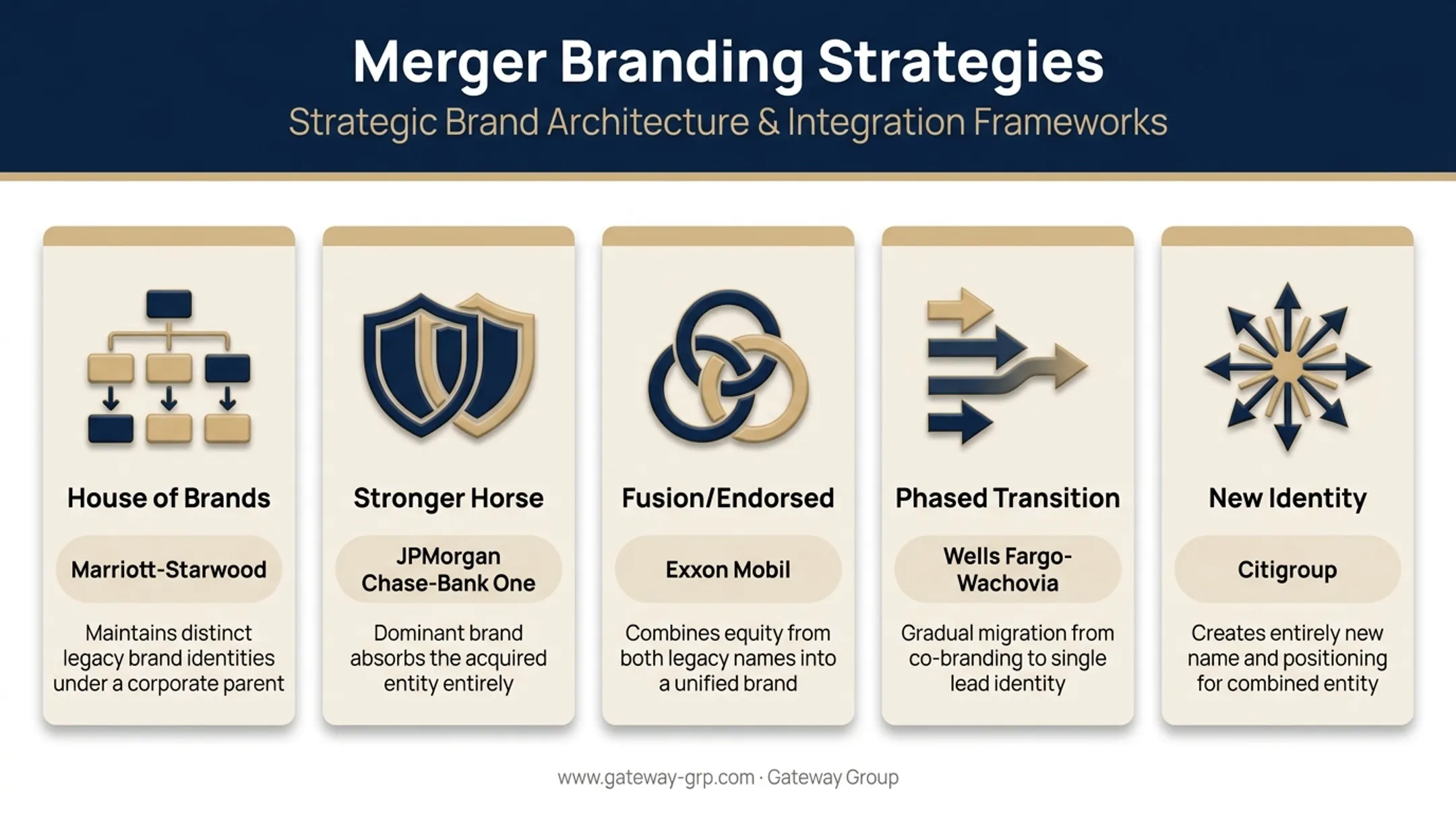 Merger Branding Strategies

Strategic Brand Architecture & Integration Frameworks

House of Brands

Marriott-Starwood

Maintains distinct legacy brand identities under a corporate parent

Stronger Horse

JPMorgan Chase-Bank One

Dominant brand absorbs the acquired entity entirely

Fusion/Endorsed

Exxon Mobil

Combines equity from both legacy names into a unified brand

Phased Transition

Wells Fargo-Wachovia

Gradual migration from co-branding to single lead identity

New Identity

Citigroup

Creates entirely new name and positioning for combined entity

www.gateway-grp.com · Gateway Group